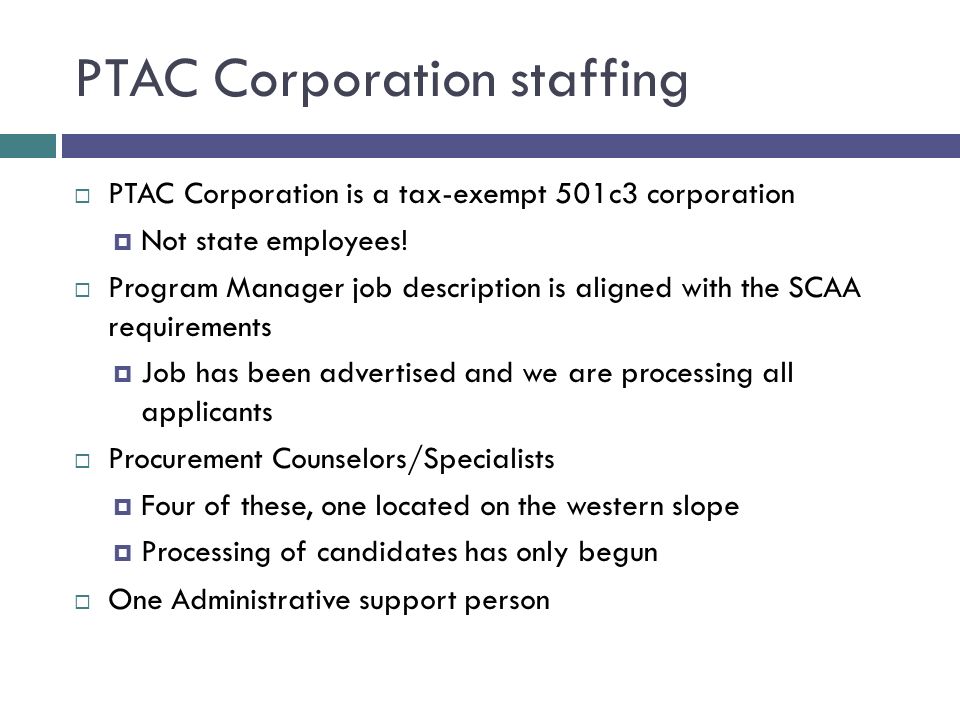 PTAC Corporation staffing

PTAC Corporation is a tax-exempt 501c3 corporation

Not state employees!

Program Manager job description is aligned with the SCAA requirements

Job has been advertised and we are processing all applicants

Procurement Counselors/Specialists

Four of these, one located on the western slope

Processing of candidates has only begun

One Administrative support person